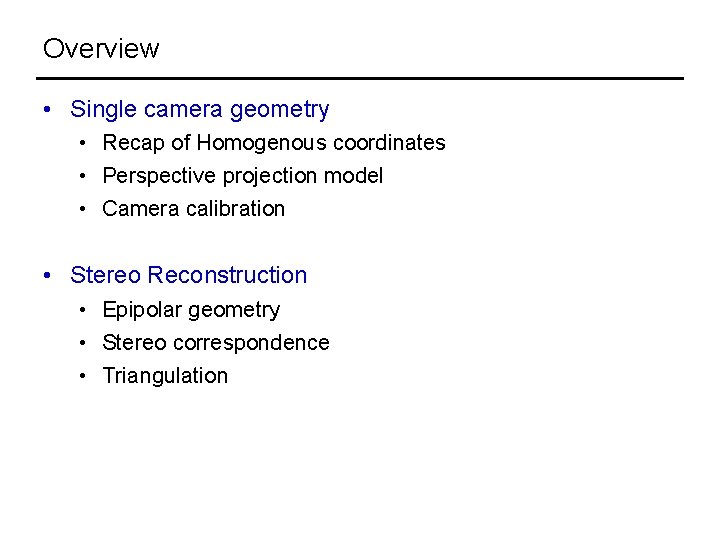 Overview

• Single camera geometry
  • Recap of Homogenous coordinates
  • Perspective projection model
  • Camera calibration

• Stereo Reconstruction
  • Epipolar geometry
  • Stereo correspondence
  • Triangulation